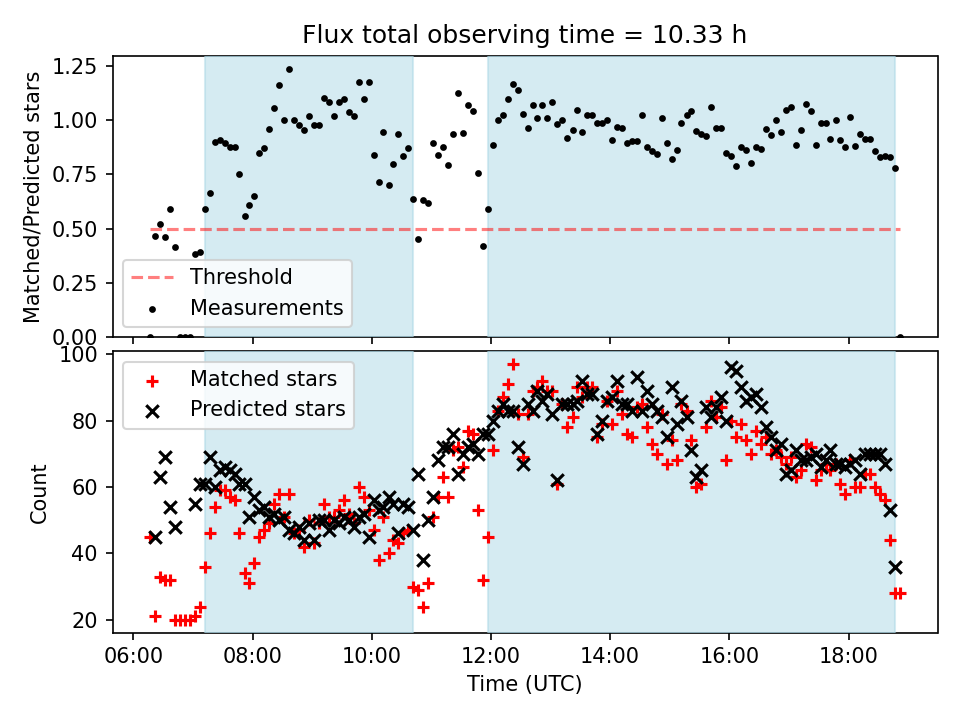 Flux total observing time = 10.33 h

Matched/Predicted stars

1.25
1.00
0.75
0.50
0.25
0.00

Threshold
Measurements

Count

100
80
60
40
20

Matched stars
Predicted stars

06:00
08:00
10:00
12:00
14:00
16:00
18:00

Time (UTC)